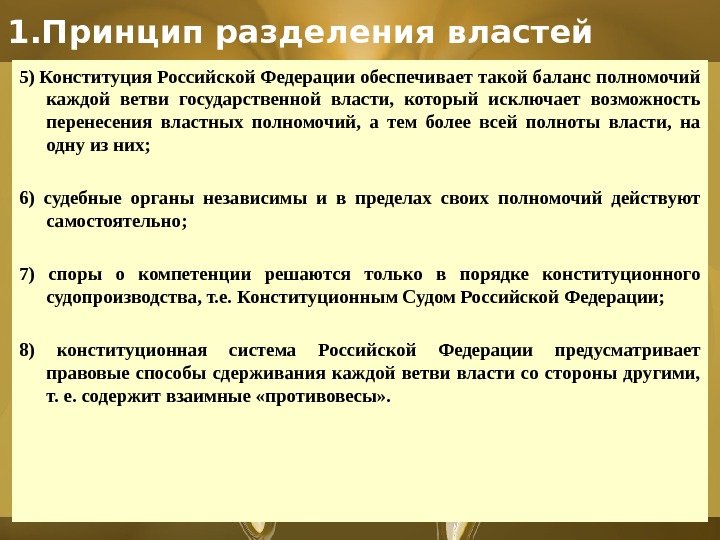 1.Принцип разделения властей

5) Конституция Российской Федерации обеспечивает такой баланс полномочий каждой ветви государственной власти, который исключает возможность перенесения властных полномочий, а тем более всей полноты власти, на одну из них;

6) судебные органы независимы и в пределах своих полномочий действуют самостоятельно;

7) споры о компетенции решаются только в порядке конституционного судопроизводства, т.е. Конституционным Судом Российской Федерации;

8) конституционная система Российской Федерации предусматривает правовые способы сдерживания каждой ветви власти со стороны другими, т. е. содержит взаимные «противовесы».